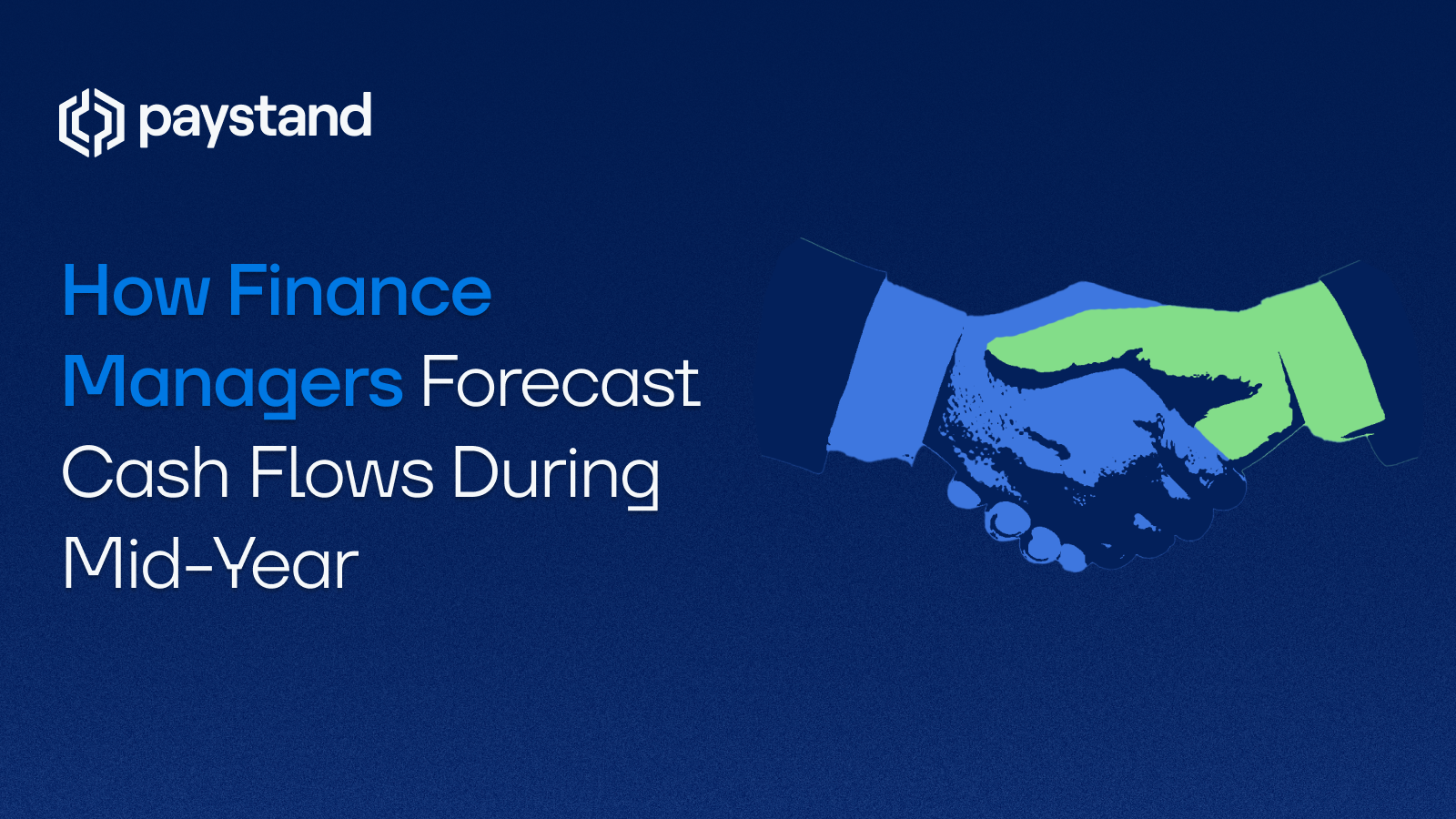 paystand

How Finance Managers Forecast Cash Flows During Mid-Year